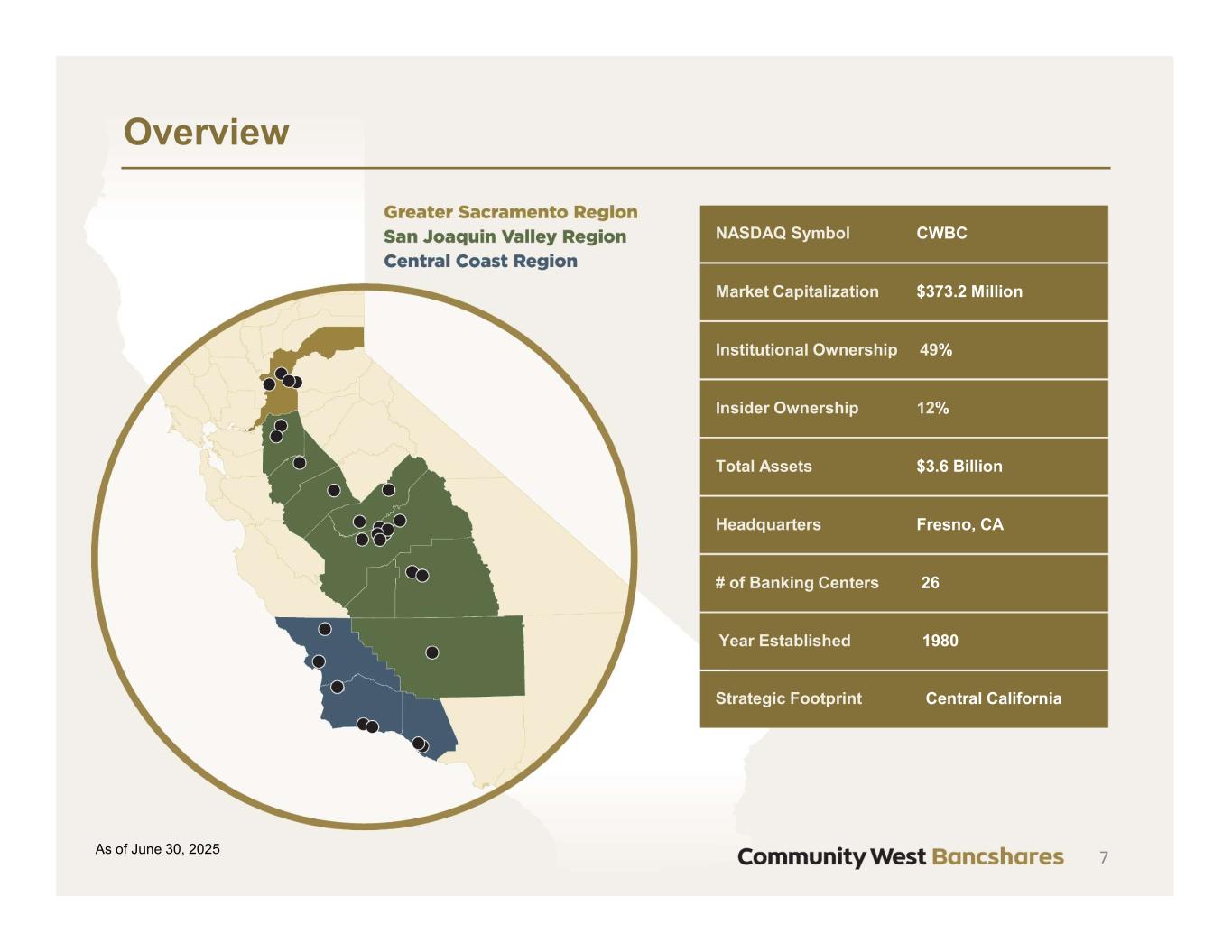 Overview

Greater Sacramento Region
San Joaquin Valley Region
Central Coast Region

| NASDAQ Symbol | CWBC |
|---|---|
| Market Capitalization | $373.2 Million |
| Institutional Ownership | 49% |
| Insider Ownership | 12% |
| Total Assets | $3.6 Billion |
| Headquarters | Fresno, CA |
| # of Banking Centers | 26 |
| Year Established | 1980 |
| Strategic Footprint | Central California |

As of June 30, 2025

Community West Bancshares 7